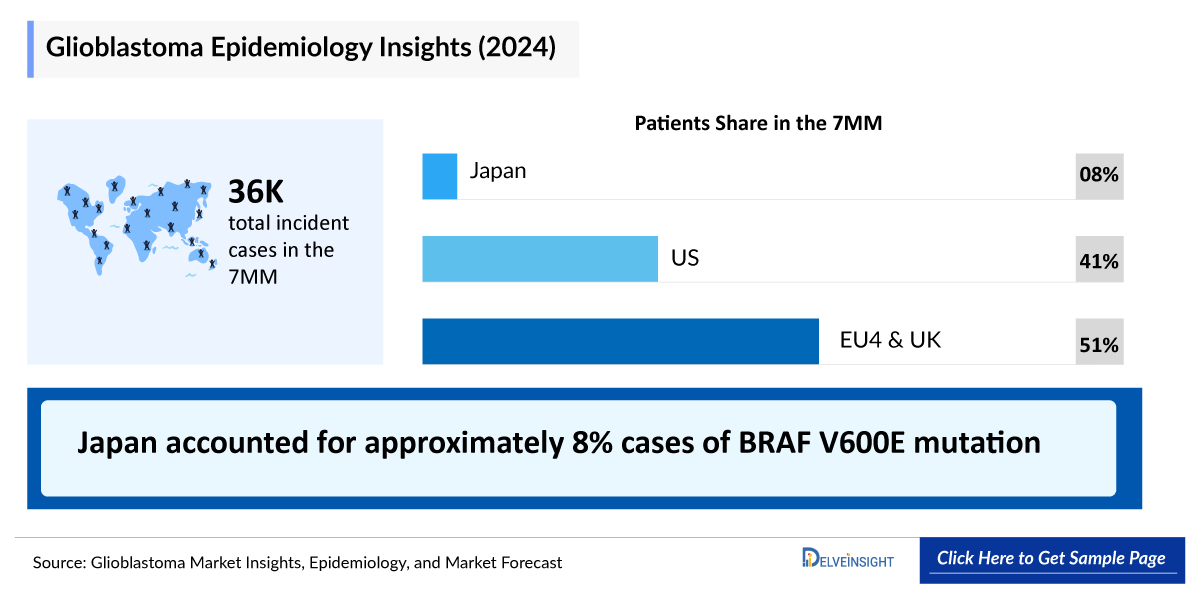 Glioblastoma Epidemiology Insights (2024)

36K
total incident cases in the 7MM

Patients Share in the 7MM

Japan 08%

US 41%

EU4 & UK 51%

Japan accounted for approximately 8% cases of BRAF V600E mutation

Source: Glioblastoma Market Insights, Epidemiology, and Market Forecast

DELVEINSIGHT

Click Here to Get Sample Page